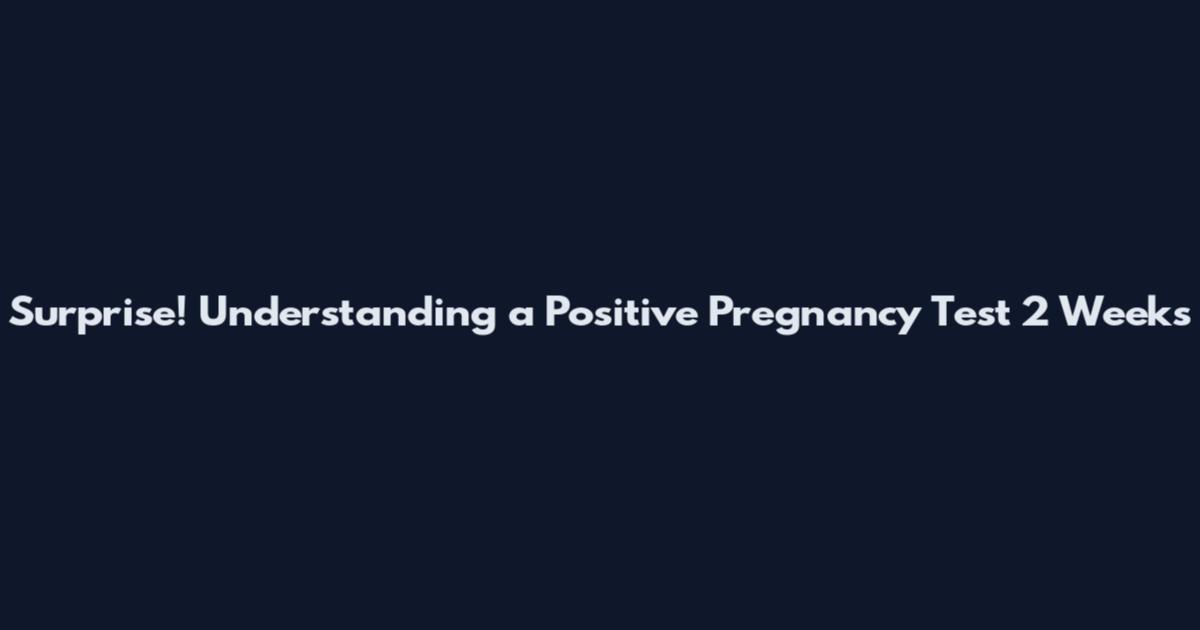 Surprise! Understanding a Positive Pregnancy Test 2 Weeks